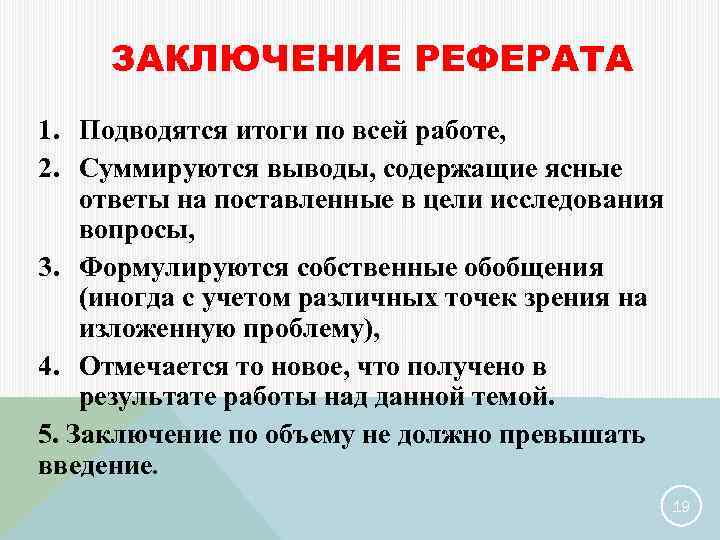 ЗАКЛЮЧЕНИЕ РЕФЕРАТА

1. Подводятся итоги по всей работе,

2. Суммируются выводы, содержащие ясные ответы на поставленные в цели исследования вопросы,

3. Формулируются собственные обобщения (иногда с учетом различных точек зрения на изложенную проблему),

4. Отмечается то новое, что получено в результате работы над данной темой.

5. Заключение по объему не должно превышать введение.

19